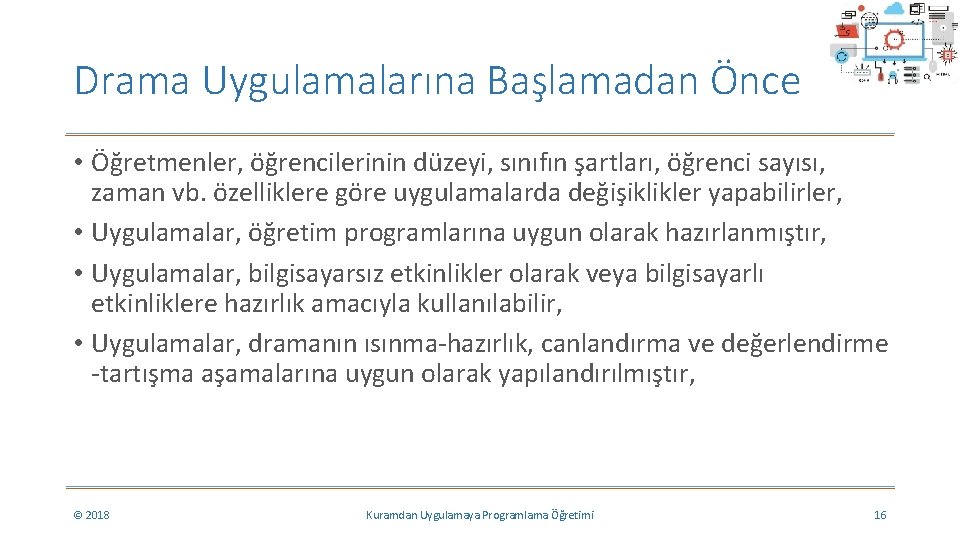 Drama Uygulamalarına Başlamadan Önce

• Öğretmenler, öğrencilerinin düzeyi, sınıfın şartları, öğrenci sayısı, zaman vb. özelliklere göre uygulamalarda değişiklikler yapabilirler,
• Uygulamalar, öğretim programlarına uygun olarak hazırlanmıştır,
• Uygulamalar, bilgisayarsız etkinlikler olarak veya bilgisayarlı etkinliklere hazırlık amacıyla kullanılabilir,
• Uygulamalar, dramanın ısınma-hazırlık, canlandırma ve değerlendirme -tartışma aşamalarına uygun olarak yapılandırılmıştır,

© 2018

Kuramdan Uygulamaya Programlama Öğretimi

16